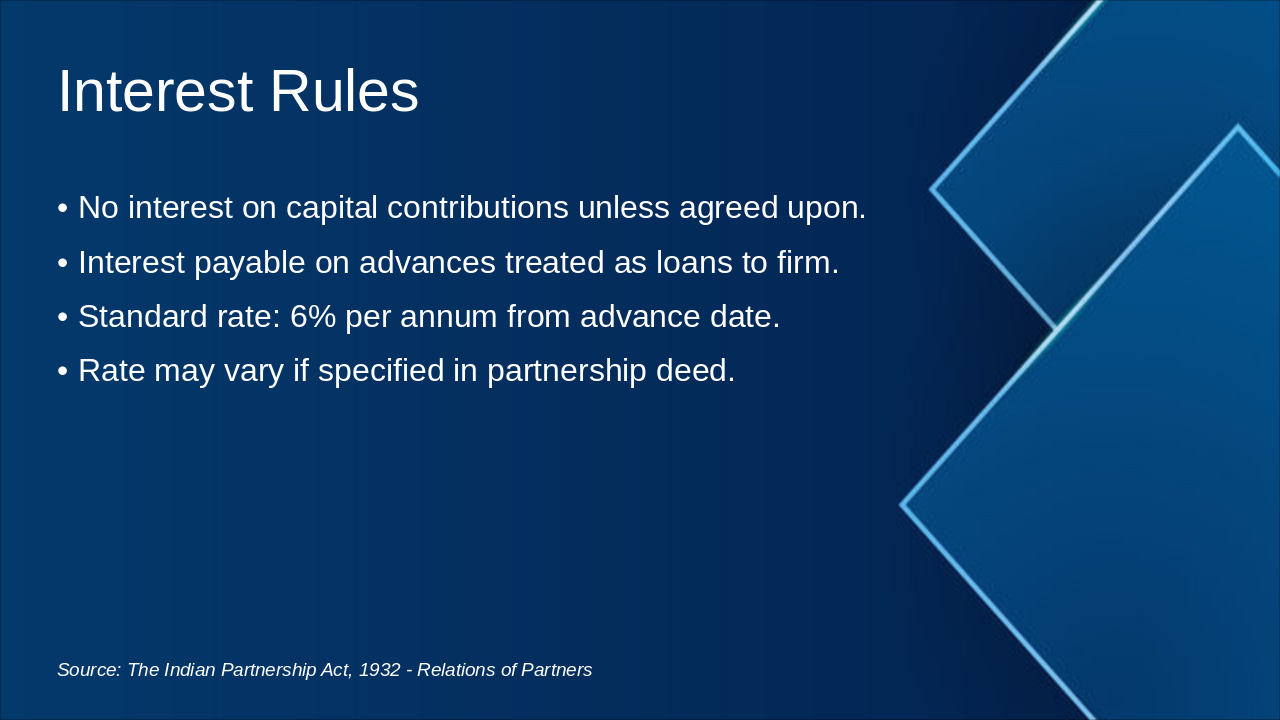 Interest Rules

• No interest on capital contributions unless agreed upon.
• Interest payable on advances treated as loans to firm.
• Standard rate: 6% per annum from advance date.
• Rate may vary if specified in partnership deed.

Source: The Indian Partnership Act, 1932 - Relations of Partners